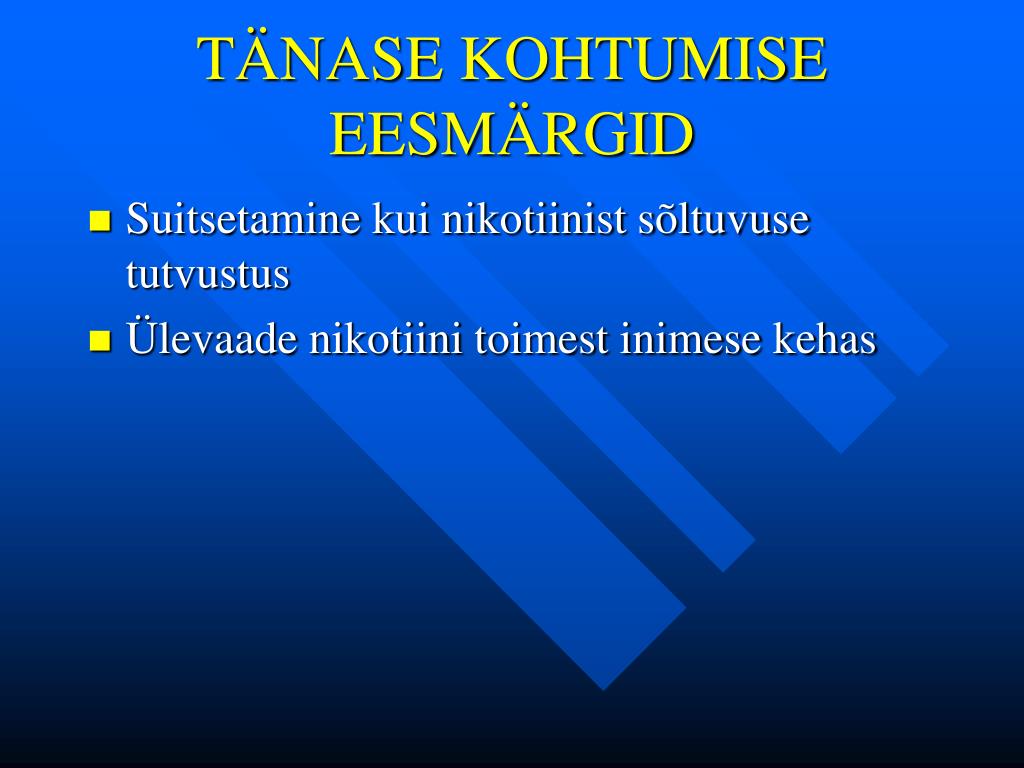 TÄNASE KOHTUMISE EESMÄRGID

Suitsetamine kui nikotiinist sõltuvuse tutvustus

Ülevaade nikotiini toimest inimese kehas